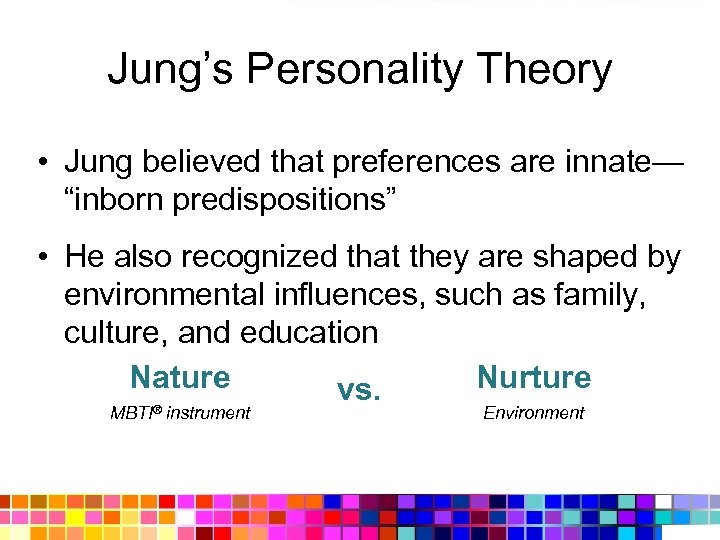 Jung's Personality Theory

• Jung believed that preferences are innate—"inborn predispositions"

• He also recognized that they are shaped by environmental influences, such as family, culture, and education

Nature
MBTI® instrument

vs.

Nurture
Environment